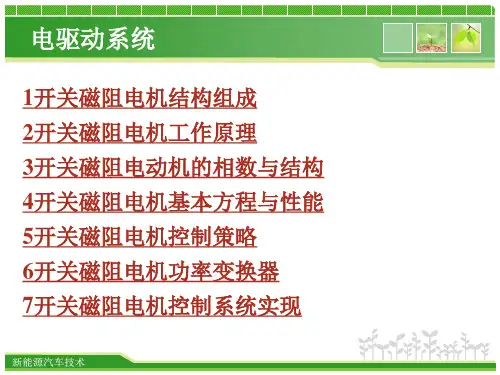 电驱动系统

1开关磁阻电机结构组成

2开关磁阻电机工作原理

3开关磁阻电动机的相数与结构

4开关磁阻电机基本方程与性能

5开关磁阻电机控制策略

6开关磁阻电机功率变换器

7开关磁阻电机控制系统实现

新能源汽车技术